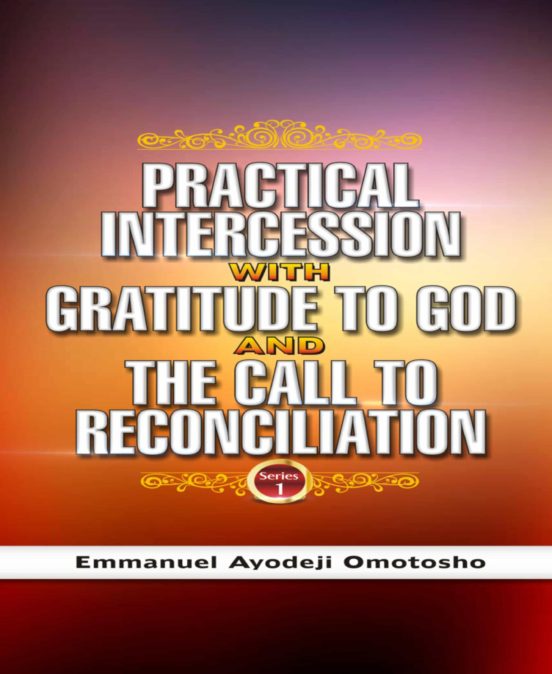 PRACTICAL INTERCESSION
WITH
GRATITUDE TO GOD
AND
THE CALL TO RECONCILIATION

Series
1

Emmanuel Ayodeji Omotosho